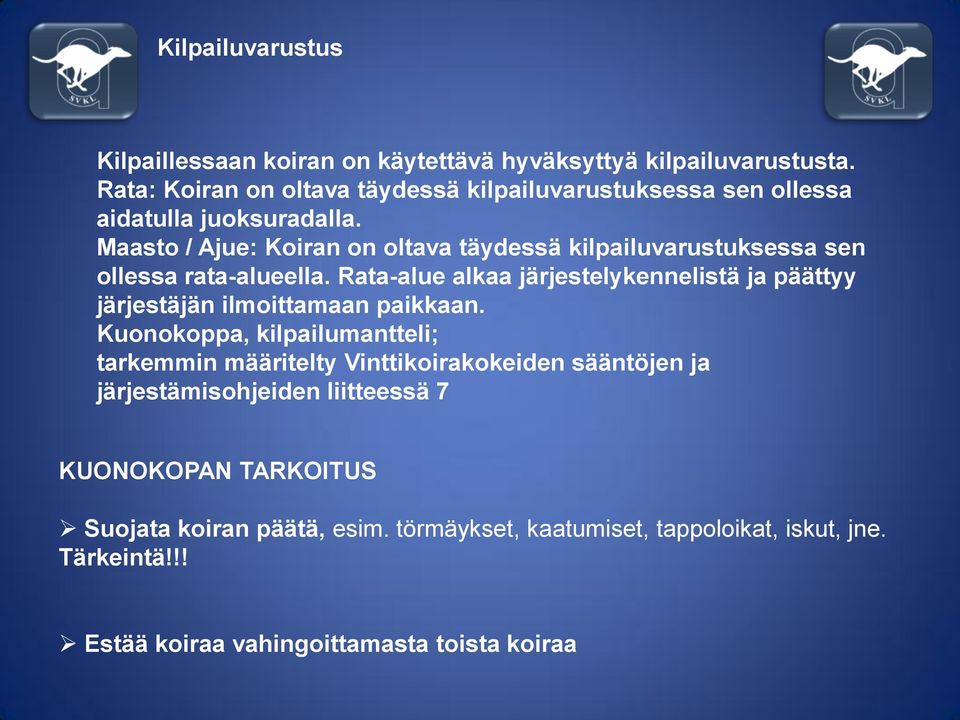 SVKL

Kilpailuvarustus

SVKL

Kilpaillessaan koiran on käytettävä hyväksyttyä kilpailuvarustusta.
Rata: Koiran on oltava täydessä kilpailuvarustuksessa sen ollessa aidatulla juoksuradalla.
Maasto / Ajue: Koiran on oltava täydessä kilpailuvarustuksessa sen ollessa rata-alueella. Rata-alue alkaa järjestelykennelistä ja päättyy järjestäjän ilmoittamaan paikkaan.
Kuonokoppa, kilpailumantteli;
tarkemmin määritelty Vinttikoirakokeiden sääntöjen ja järjestämisohjeiden liitteessä 7

KUONOKOPAN TARKOITUS

➢ Suojata koiran päätä, esim. törmäykset, kaatumiset, tappoloikat, iskut, jne. Tärkeintä!!!

➢ Estää koiraa vahingoittamasta toista koiraa